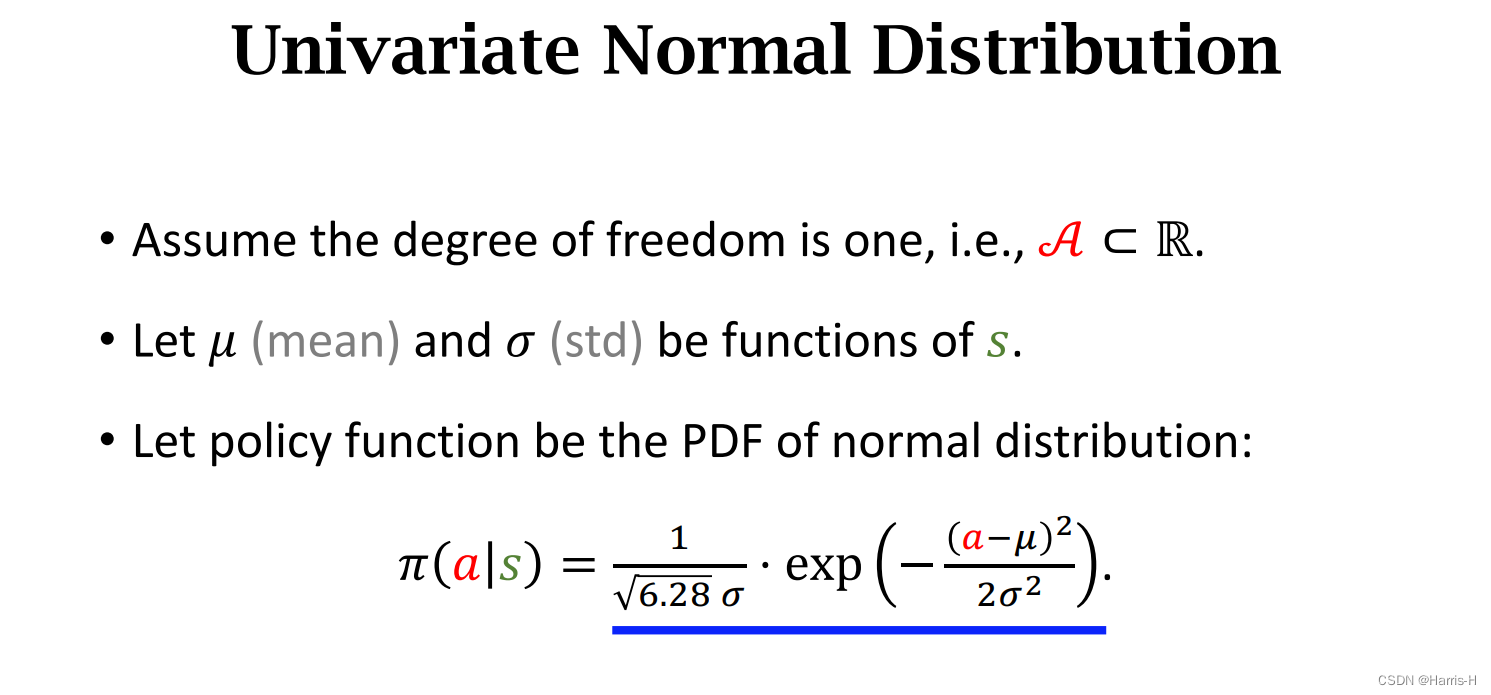 Univariate Normal Distribution

• Assume the degree of freedom is one, i.e., $\mathcal{A} \subset \mathbb{R}$.

• Let $\mu$ (mean) and $\sigma$ (std) be functions of $s$.

• Let policy function be the PDF of normal distribution:

$\pi(a|s) = \frac{1}{\sqrt{6.28}\,\sigma} \cdot \exp\left(-\frac{(a-\mu)^2}{2\sigma^2}\right).$

CSDN @Harris-H